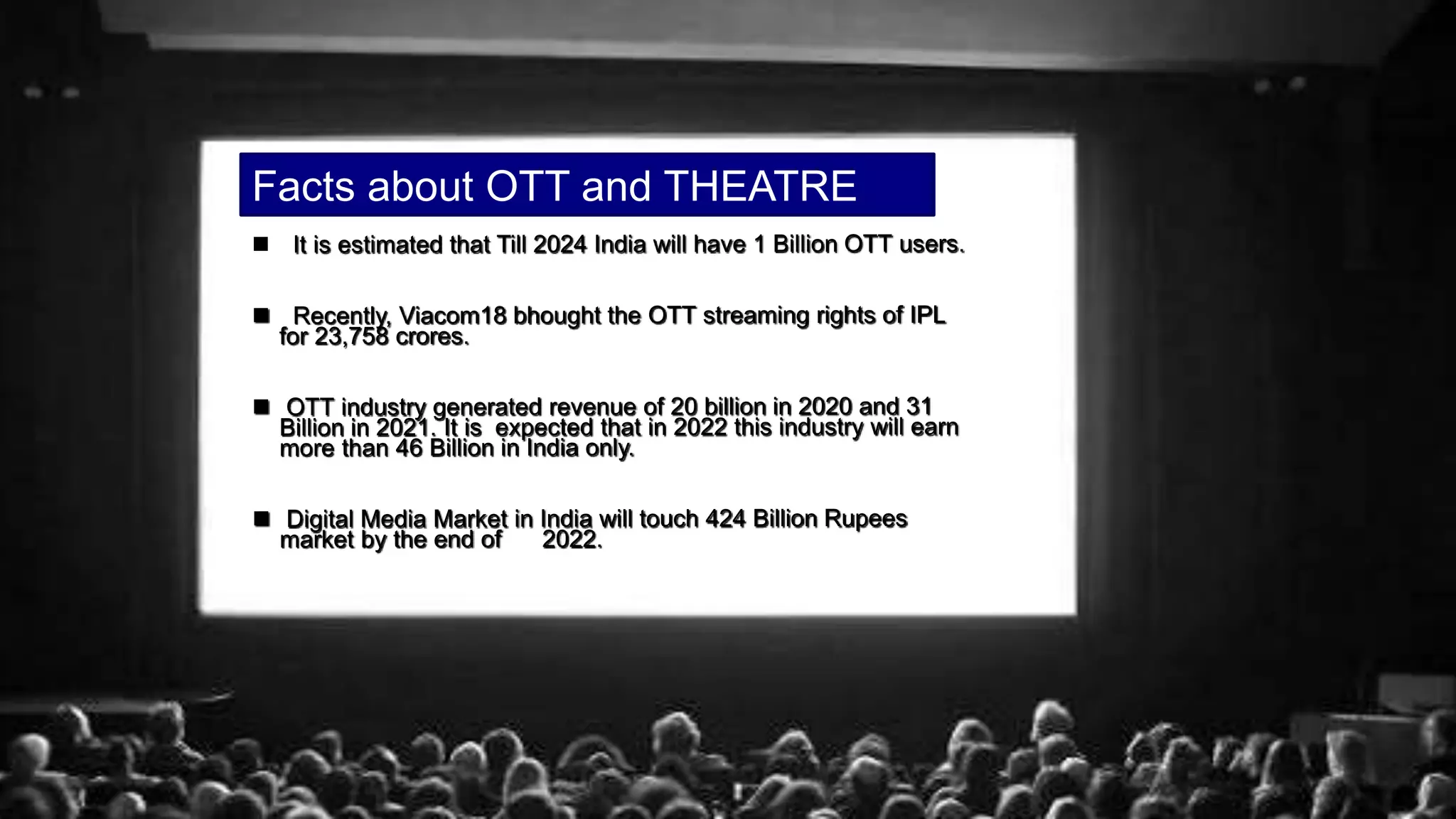 Facts about OTT and THEATRE

■ It is estimated that Till 2024 India will have 1 Billion OTT users.

■ Recently, Viacom18 bhought the OTT streaming rights of IPL for 23,758 crores.

■ OTT industry generated revenue of 20 billion in 2020 and 31 Billion in 2021. It is expected that in 2022 this industry will earn more than 46 Billion in India only.

■ Digital Media Market in India will touch 424 Billion Rupees market by the end of 2022.